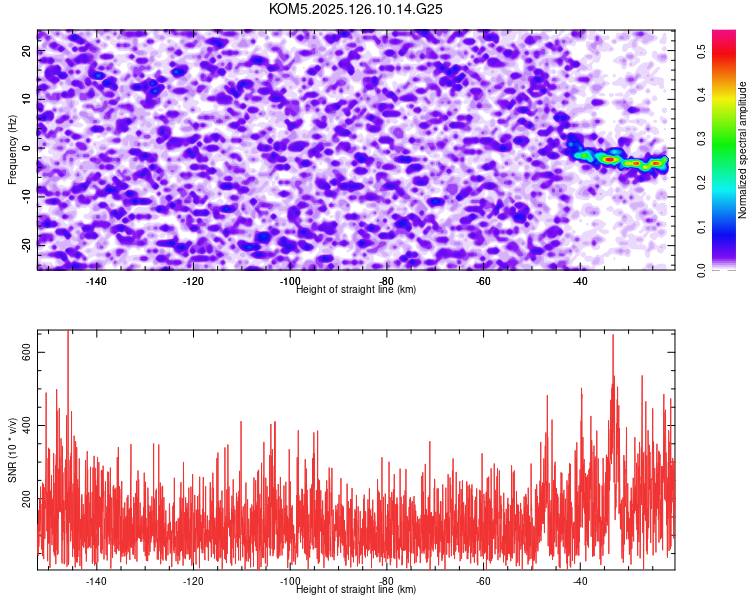 KOM5.2025.126.10.14.G25

Frequency (Hz)
20
10
0
-10
-20

-140
-120
-100
-80
-60
-40
Height of straight line (km)

Normalized spectral amplitude
0.0
0.1
0.2
0.3
0.4
0.5

SNR (10 * v/v)
600
400
200

-140
-120
-100
-80
-60
-40
Height of straight line (km)